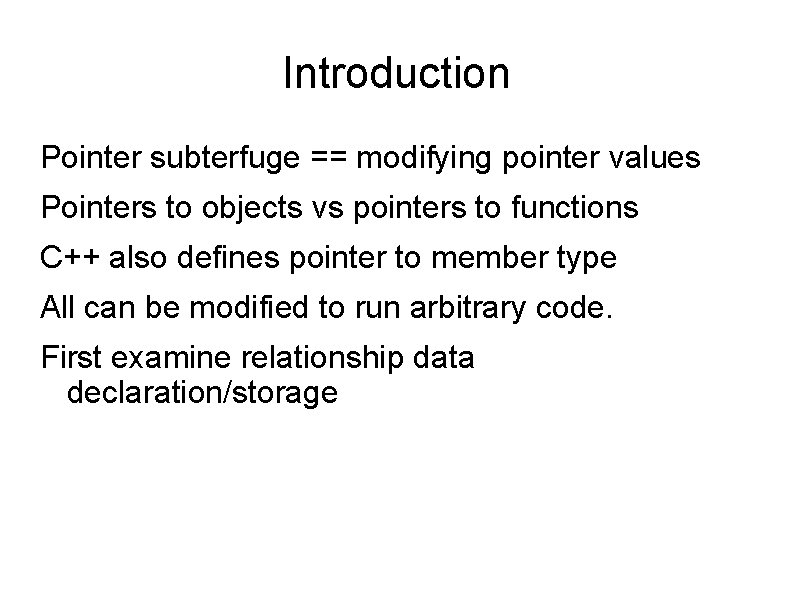 Introduction

Pointer subterfuge == modifying pointer values

Pointers to objects vs pointers to functions

C++ also defines pointer to member type

All can be modified to run arbitrary code.

First examine relationship data declaration/storage